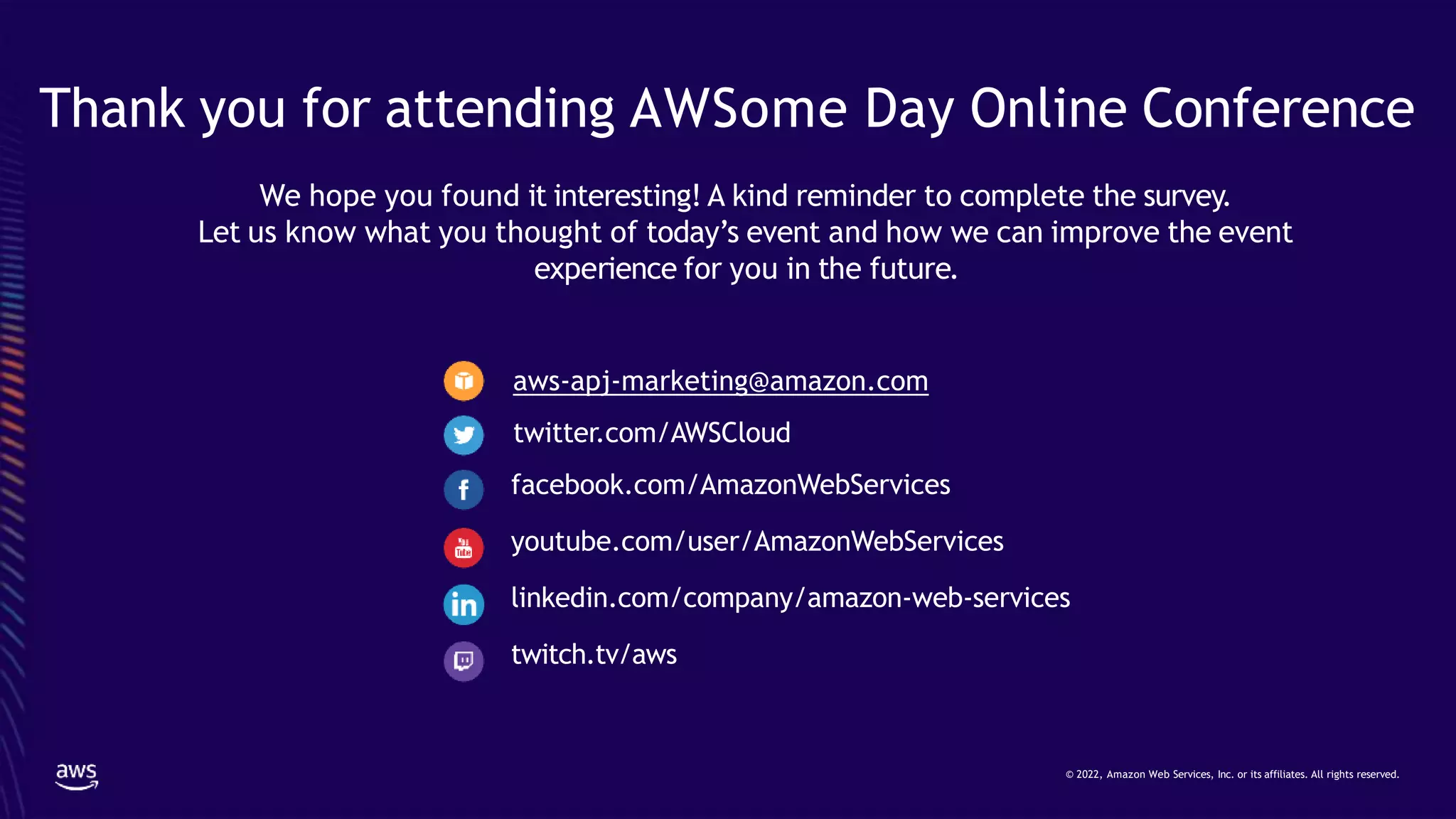 Thank you for attending AWSome Day Online Conference

We hope you found it interesting! A kind reminder to complete the survey. Let us know what you thought of today's event and how we can improve the event experience for you in the future.

aws-apj-marketing@amazon.com

twitter.com/AWSCloud

facebook.com/AmazonWebServices

youtube.com/user/AmazonWebServices

linkedin.com/company/amazon-web-services

twitch.tv/aws

aws

© 2022, Amazon Web Services, Inc. or its affiliates. All rights reserved.